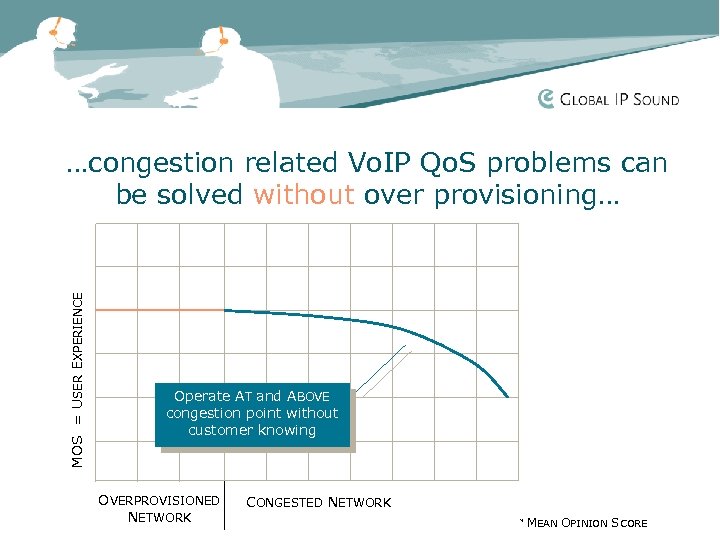 GLOBAL IP SOUND

…congestion related VoIP QoS problems can be solved without over provisioning…

MOS = USER EXPERIENCE

Operate AT and ABOVE congestion point without customer knowing

OVERPROVISIONED NETWORK

CONGESTED NETWORK

* MEAN OPINION SCORE